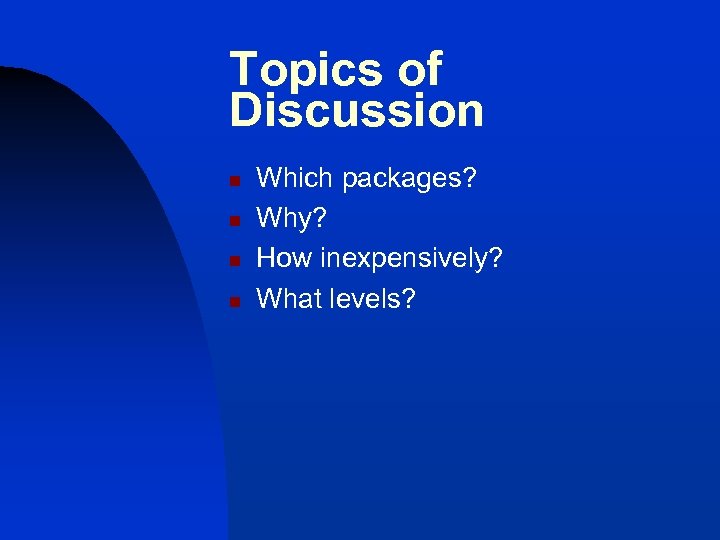 Topics of Discussion

- Which packages?
- Why?
- How inexpensively?
- What levels?